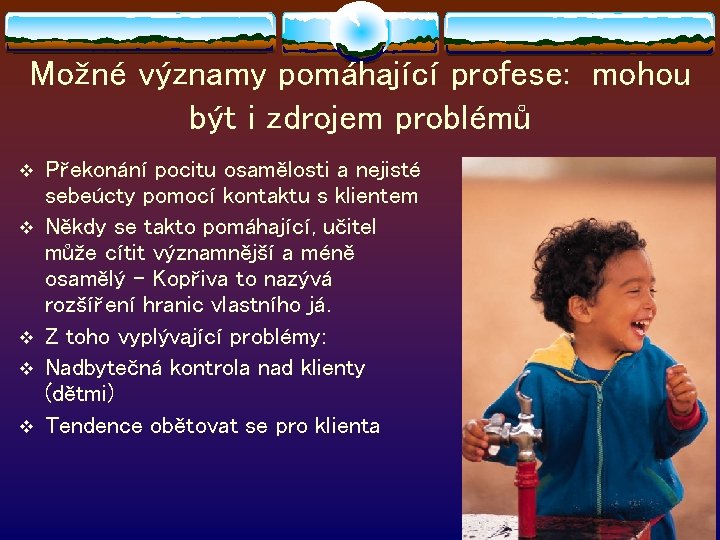 Možné významy pomáhající profese: mohou být i zdrojem problémů

❖ Překonání pocitu osamělosti a nejisté sebeúcty pomocí kontaktu s klientem
❖ Někdy se takto pomáhající, učitel může cítit významnější a méně osamělý – Kopřiva to nazývá rozšíření hranic vlastního já.
❖ Z toho vyplývající problémy:
❖ Nadbytečná kontrola nad klienty (dětmi)
❖ Tendence obětovat se pro klienta